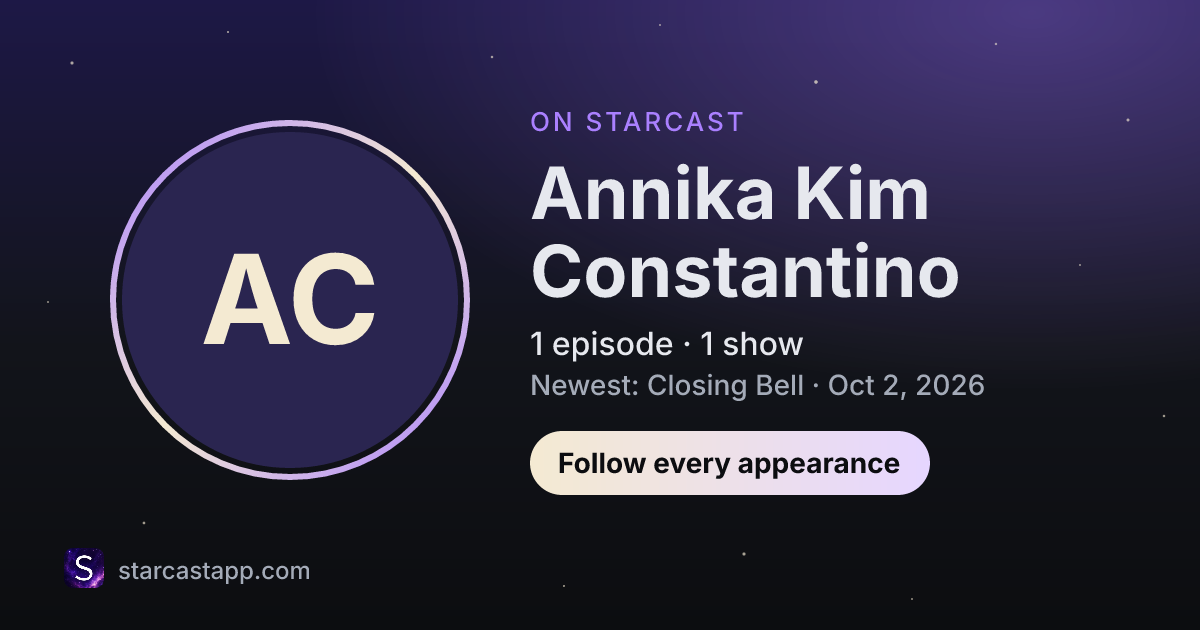 AC

ON STARCAST

Annika Kim Constantino

1 episode · 1 show

Newest: Closing Bell · Oct 2, 2026

Follow every appearance

S

starcastapp.com